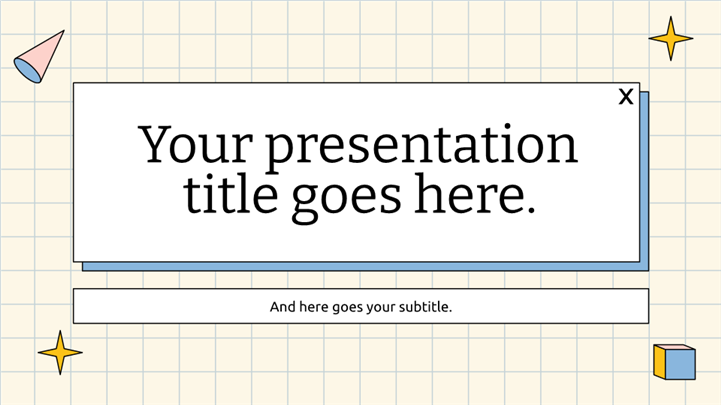 X

Your presentation title goes here.

And here goes your subtitle.